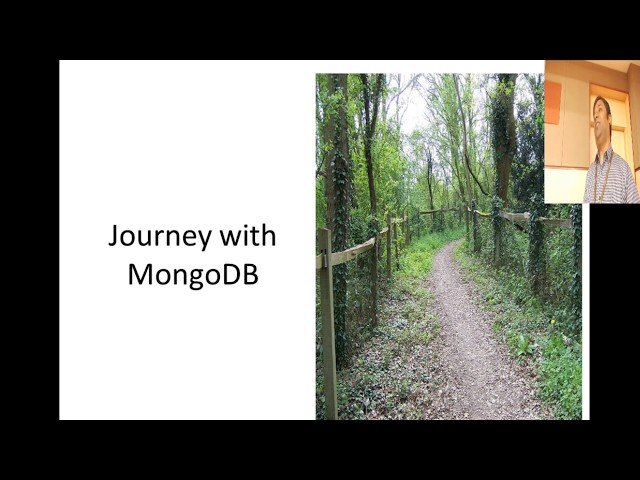 Journey with MongoDB